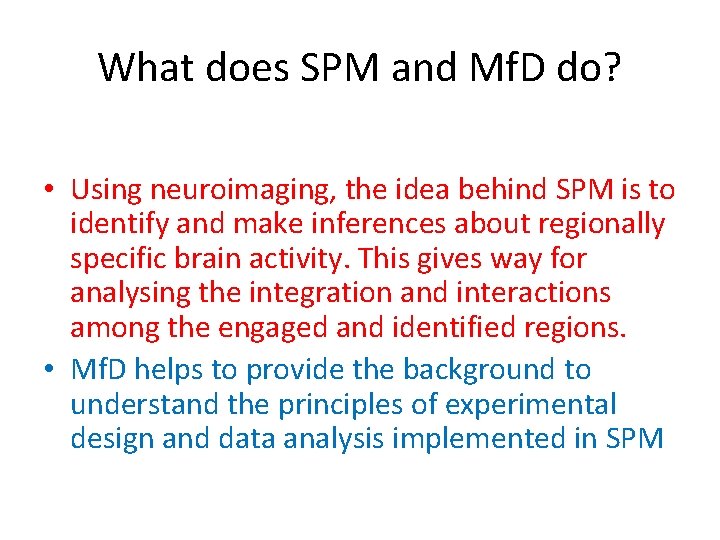 What does SPM and MfD do?

• Using neuroimaging, the idea behind SPM is to identify and make inferences about regionally specific brain activity. This gives way for analysing the integration and interactions among the engaged and identified regions.
• MfD helps to provide the background to understand the principles of experimental design and data analysis implemented in SPM